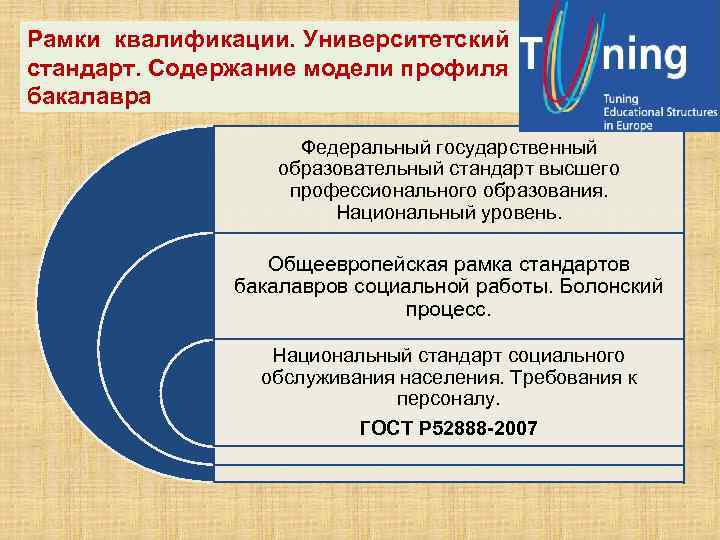 Рамки квалификации. Университетский стандарт. Содержание модели профиля бакалавра

Tuning

Tuning Educational Structures in Europe

Федеральный государственный образовательный стандарт высшего профессионального образования. Национальный уровень.

Общеевропейская рамка стандартов бакалавров социальной работы. Болонский процесс.

Национальный стандарт социального обслуживания населения. Требования к персоналу.

ГОСТ Р52888-2007